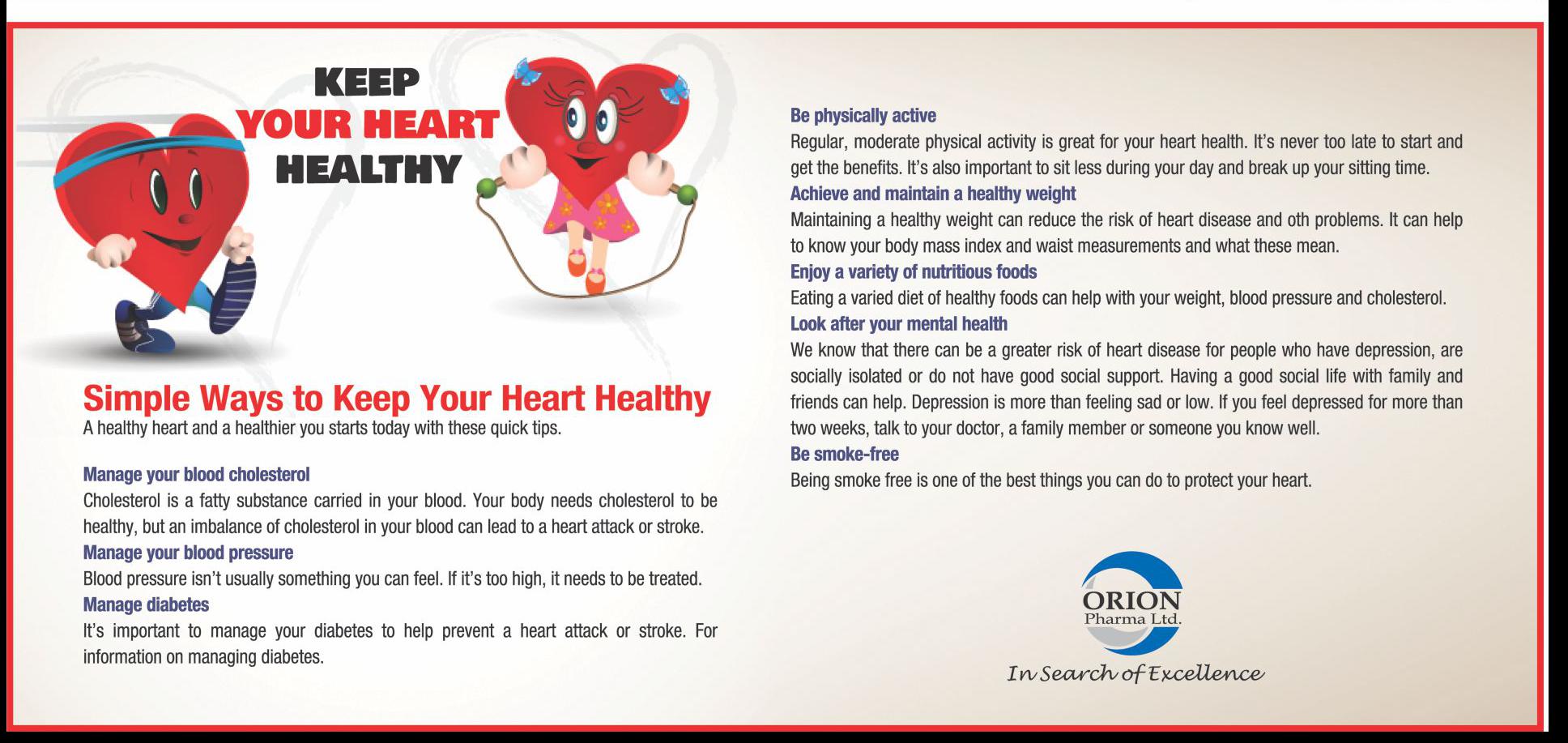 KEEP
YOUR HEART
HEALTHY

Simple Ways to Keep Your Heart Healthy
A healthy heart and a healthier you starts today with these quick tips.

Manage your blood cholesterol
Cholesterol is a fatty substance carried in your blood. Your body needs cholesterol to be healthy, but an imbalance of cholesterol in your blood can lead to a heart attack or stroke.
Manage your blood pressure
Blood pressure isn't usually something you can feel. If it's too high, it needs to be treated.
Manage diabetes
It's important to manage your diabetes to help prevent a heart attack or stroke. For information on managing diabetes.

Be physically active
Regular, moderate physical activity is great for your heart health. It's never too late to start and get the benefits. It's also important to sit less during your day and break up your sitting time.
Achieve and maintain a healthy weight
Maintaining a healthy weight can reduce the risk of heart disease and oth problems. It can help to know your body mass index and waist measurements and what these mean.
Enjoy a variety of nutritious foods
Eating a varied diet of healthy foods can help with your weight, blood pressure and cholesterol.
Look after your mental health
We know that there can be a greater risk of heart disease for people who have depression, are socially isolated or do not have good social support. Having a good social life with family and friends can help. Depression is more than feeling sad or low. If you feel depressed for more than two weeks, talk to your doctor, a family member or someone you know well.
Be smoke-free
Being smoke free is one of the best things you can do to protect your heart.

ORION
Pharma Ltd.
In Search of Excellence